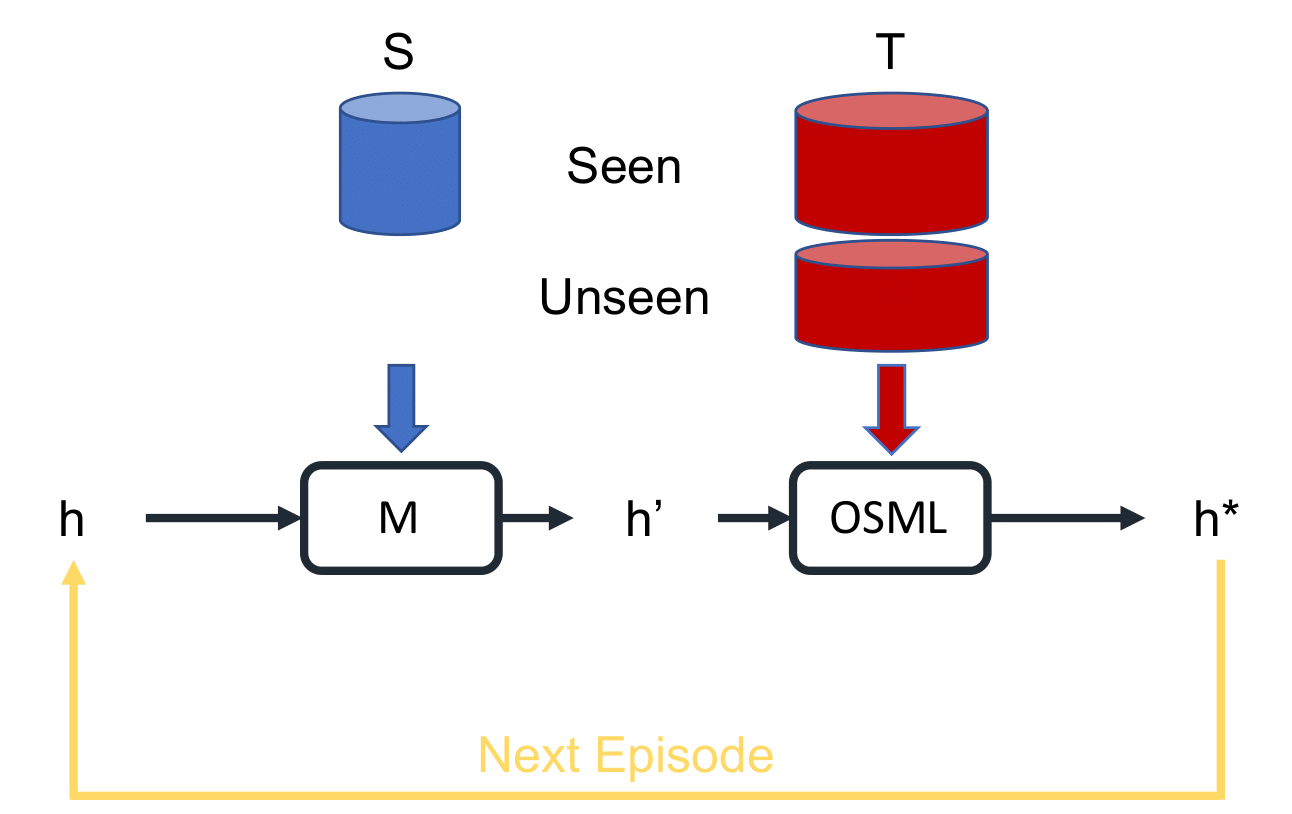 S

T

Seen

Unseen

h

M

h’

OSML

h*

Next Episode